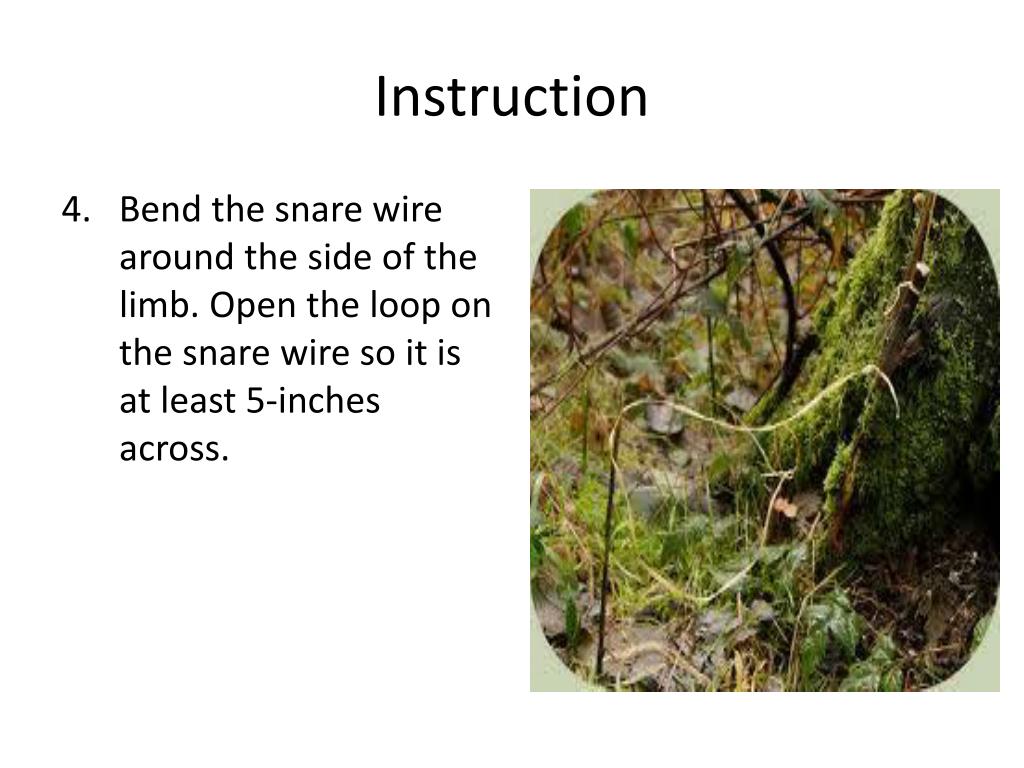 Instruction

4. Bend the snare wire around the side of the limb. Open the loop on the snare wire so it is at least 5-inches across.